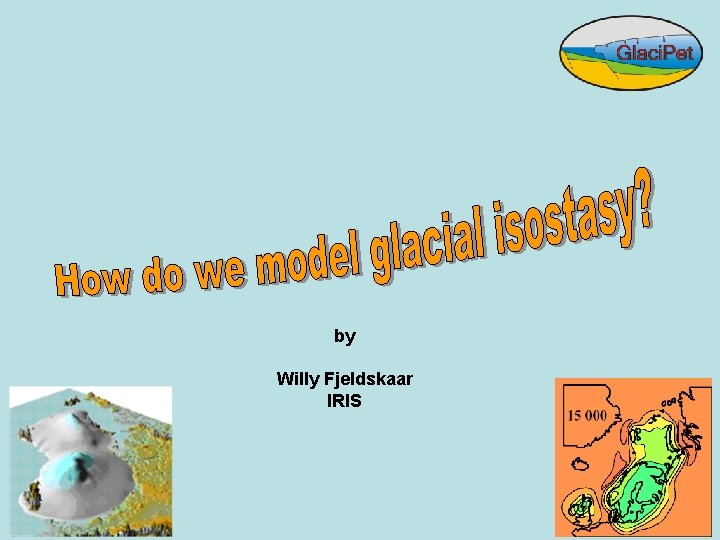 GlaciPet

How do we model glacial isostasy?

by

Willy Fjeldskaar
IRIS

15 000